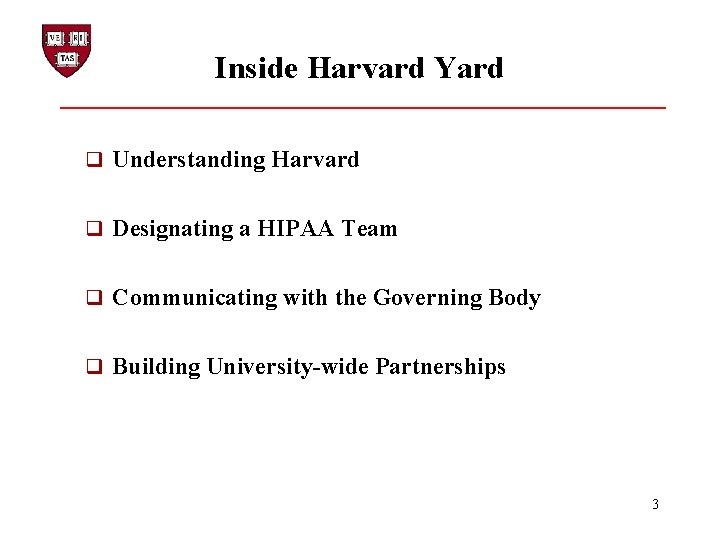 VE RI TAS

Inside Harvard Yard

❑ Understanding Harvard

❑ Designating a HIPAA Team

❑ Communicating with the Governing Body

❑ Building University-wide Partnerships

3